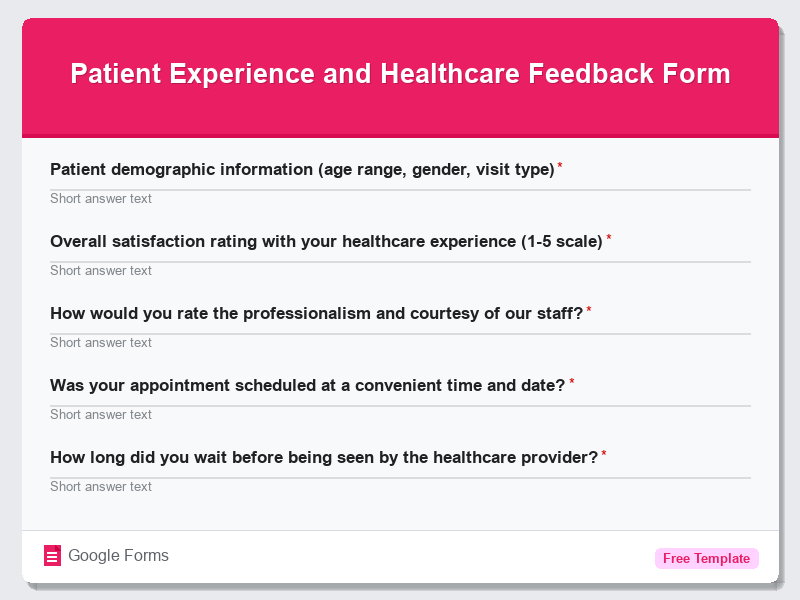 Patient Experience and Healthcare Feedback Form

Patient demographic information (age range, gender, visit type) *

Short answer text

Overall satisfaction rating with your healthcare experience (1-5 scale) *

Short answer text

How would you rate the professionalism and courtesy of our staff? *

Short answer text

Was your appointment scheduled at a convenient time and date? *

Short answer text

How long did you wait before being seen by the healthcare provider? *

Short answer text

Google Forms

Free Template